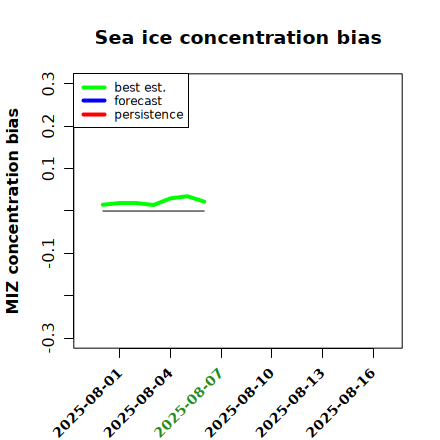 Sea ice concentration bias

best est.
forecast
persistence

MIZ concentration bias

0.3
0.2
0.1
-0.1
-0.3

2025-08-01
2025-08-04
2025-08-07
2025-08-10
2025-08-13
2025-08-16